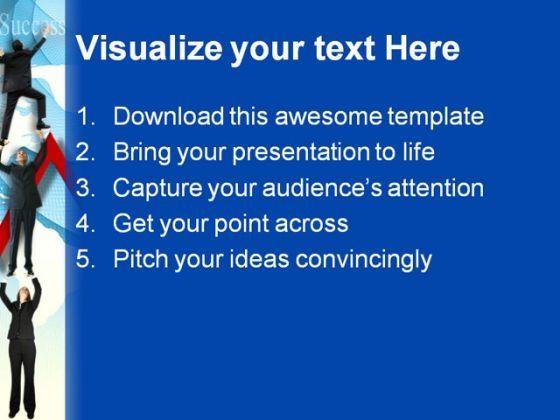 Success

Visualize your text Here

1. Download this awesome template
2. Bring your presentation to life
3. Capture your audience's attention
4. Get your point across
5. Pitch your ideas convincingly